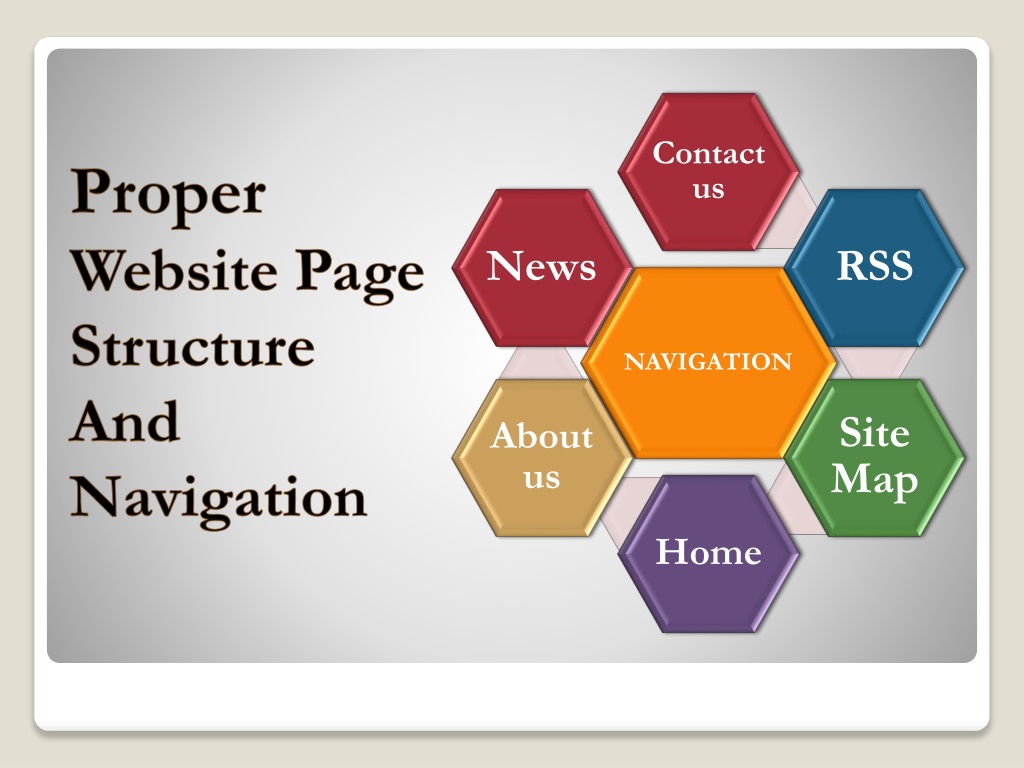 Proper
Website Page
Structure
And
Navigation

Contact us

News

RSS

NAVIGATION

About us

Site Map

Home